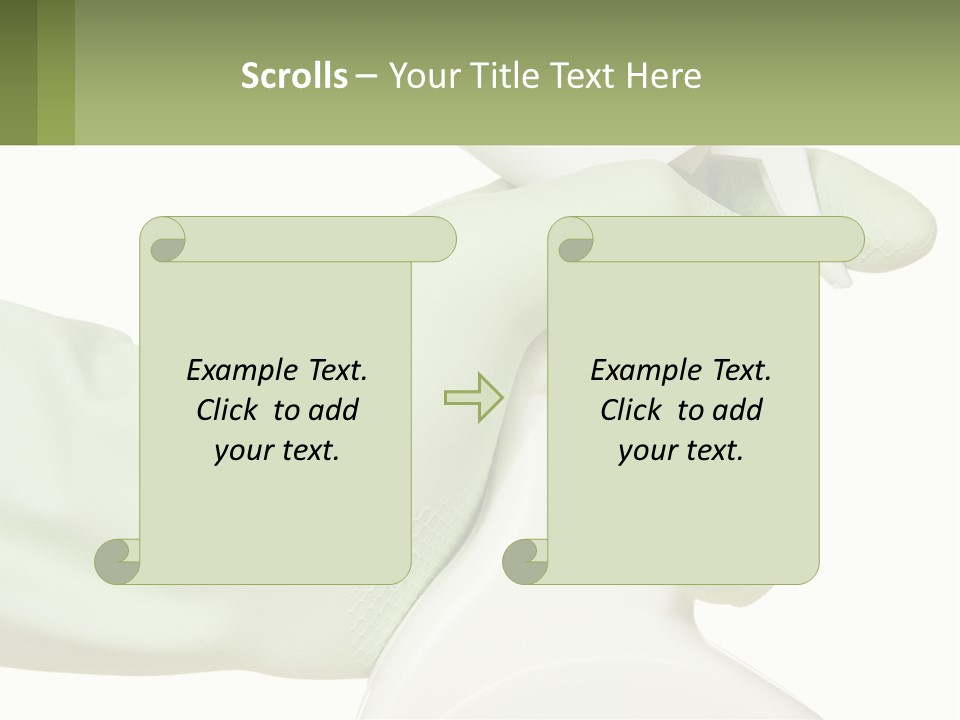 Scrolls – Your Title Text Here

Example Text. Click to add your text.

Example Text. Click to add your text.